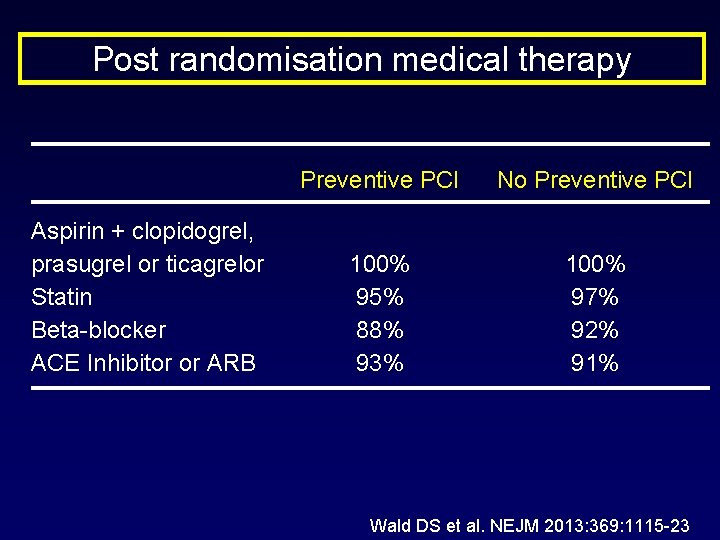 Post randomisation medical therapy

| | Preventive PCI | No Preventive PCI |
|---|---|---|
| Aspirin + clopidogrel, prasugrel or ticagrelor | 100% | 100% |
| Statin | 95% | 97% |
| Beta-blocker | 88% | 92% |
| ACE Inhibitor or ARB | 93% | 91% |

Wald DS et al. NEJM 2013:369:1115-23